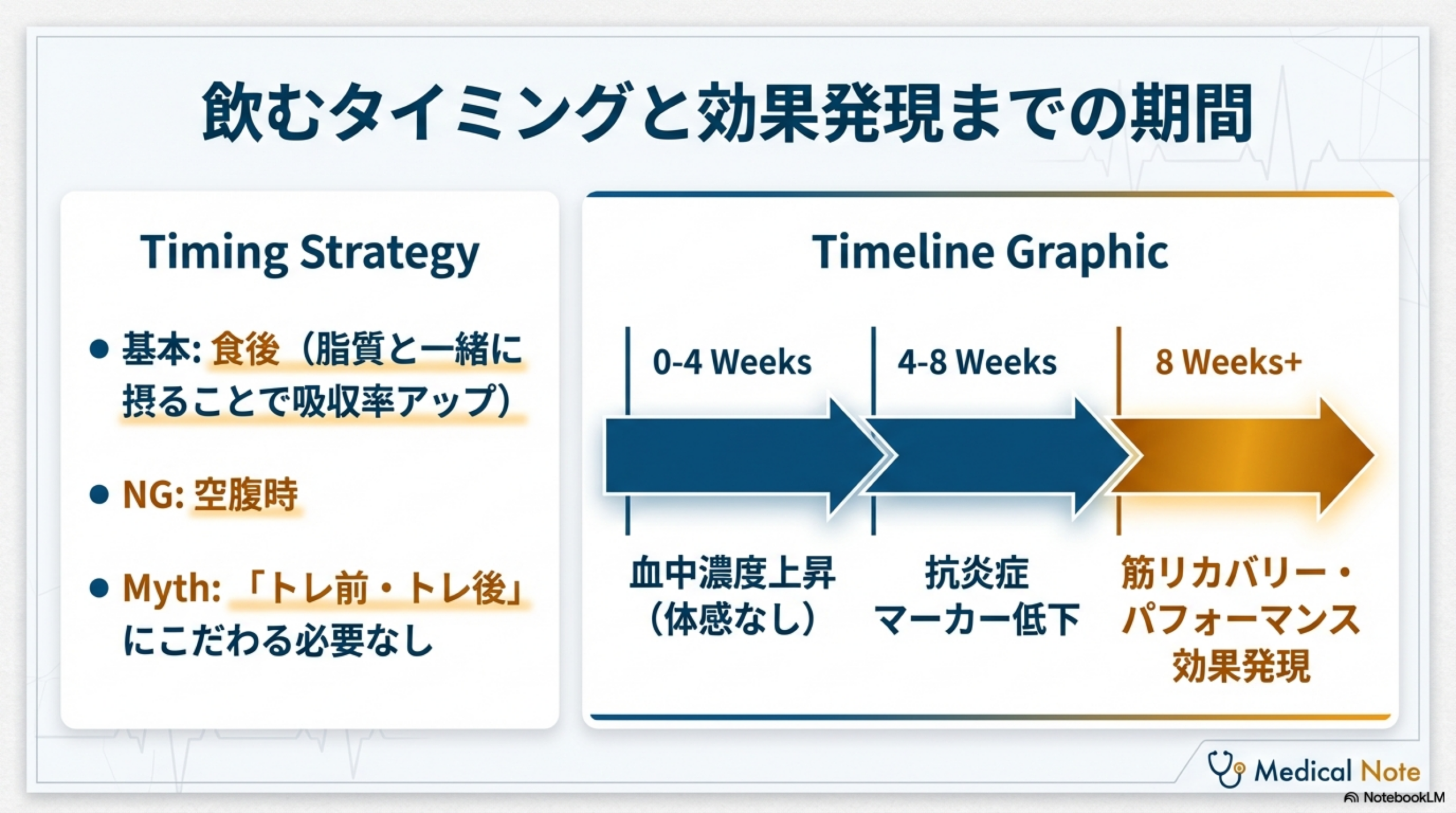 飲むタイミングと効果発現までの期間

Timing Strategy

• 基本: 食後（脂質と一緒に摂ることで吸収率アップ）

• NG: 空腹時

• Myth: 「トレ前・トレ後」にこだわる必要なし

Timeline Graphic

0-4 Weeks

4-8 Weeks

8 Weeks+

血中濃度上昇（体感なし）

抗炎症マーカー低下

筋リカバリー・パフォーマンス効果発現

Medical Note

NotebookLM